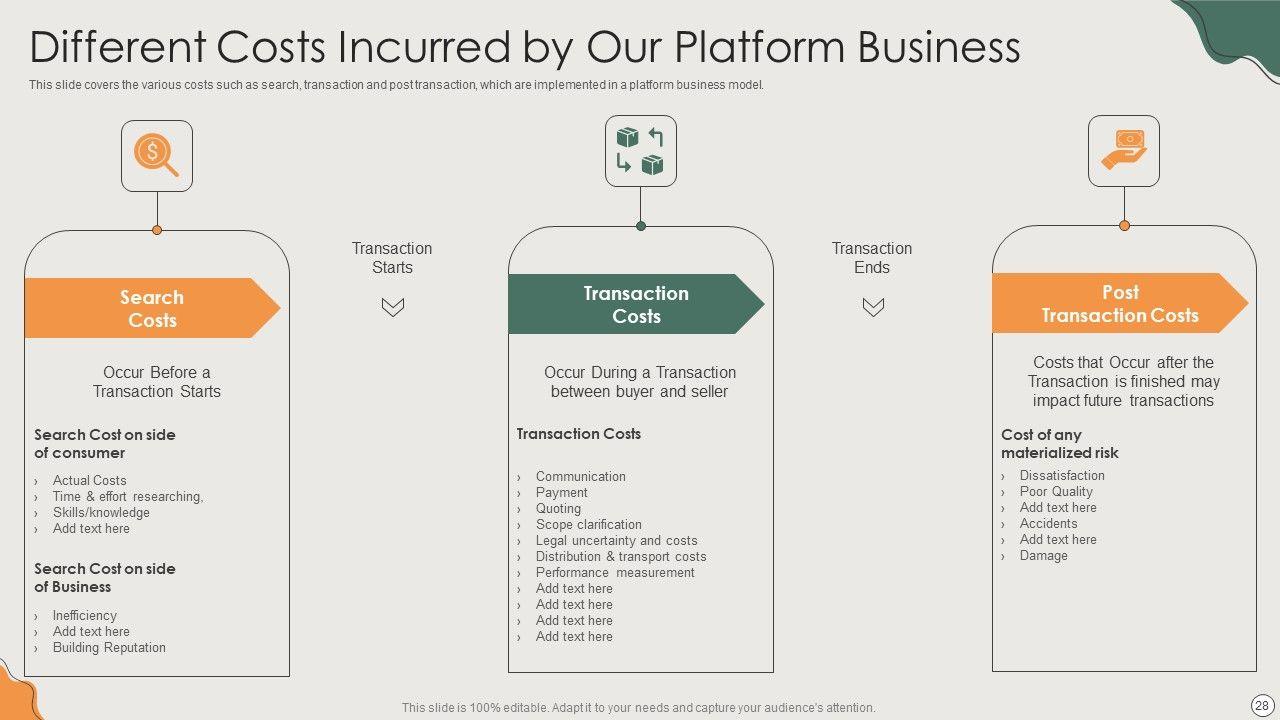 Different Costs Incurred by Our Platform Business

This slide covers the various costs such as search, transaction and post transaction, which are implemented in a platform business model.

Search Costs

Occur Before a Transaction Starts

Search Cost on side of consumer

› Actual Costs
› Time & effort researching,
› Skills/knowledge
› Add text here

Search Cost on side of Business

› Inefficiency
› Add text here
› Building Reputation

Transaction Starts

Transaction Costs

Occur During a Transaction between buyer and seller

Transaction Costs

› Communication
› Payment
› Quoting
› Scope clarification
› Legal uncertainty and costs
› Distribution & transport costs
› Performance measurement
› Add text here
› Add text here
› Add text here
› Add text here

Transaction Ends

Post Transaction Costs

Costs that Occur after the Transaction is finished may impact future transactions

Cost of any materialized risk

› Dissatisfaction
› Poor Quality
› Add text here
› Accidents
› Add text here
› Damage

This slide is 100% editable. Adapt it to your needs and capture your audience's attention.

28